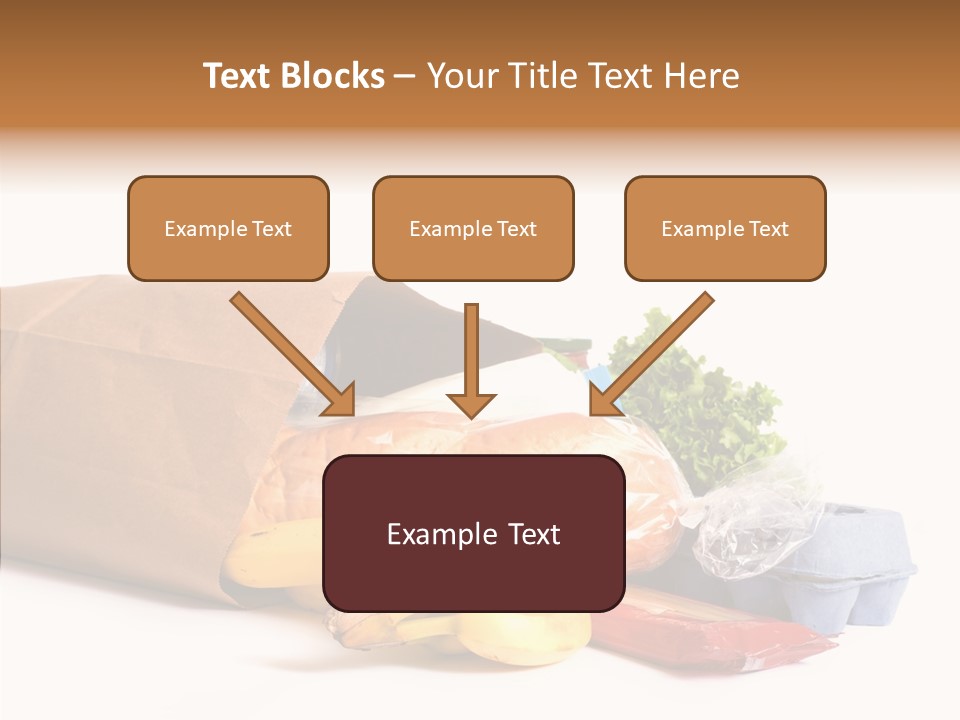 Text Blocks – Your Title Text Here

Example Text

Example Text

Example Text

Example Text